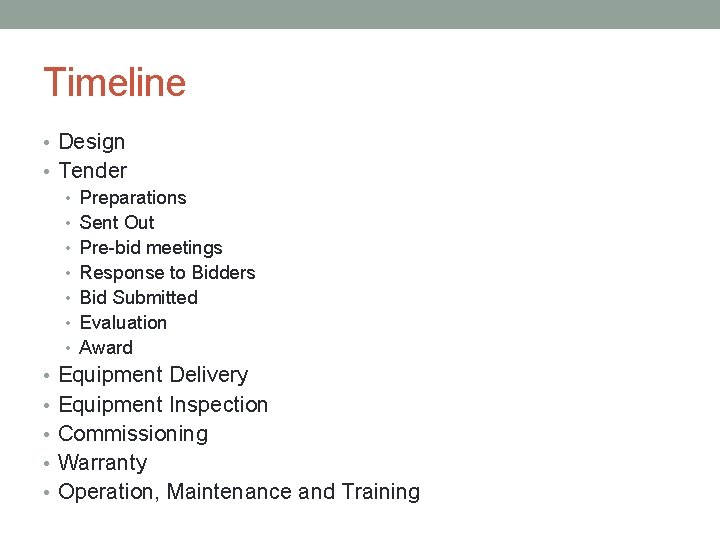 Timeline

• Design
• Tender
  • Preparations
  • Sent Out
  • Pre-bid meetings
  • Response to Bidders
  • Bid Submitted
  • Evaluation
  • Award
• Equipment Delivery
• Equipment Inspection
• Commissioning
• Warranty
• Operation, Maintenance and Training